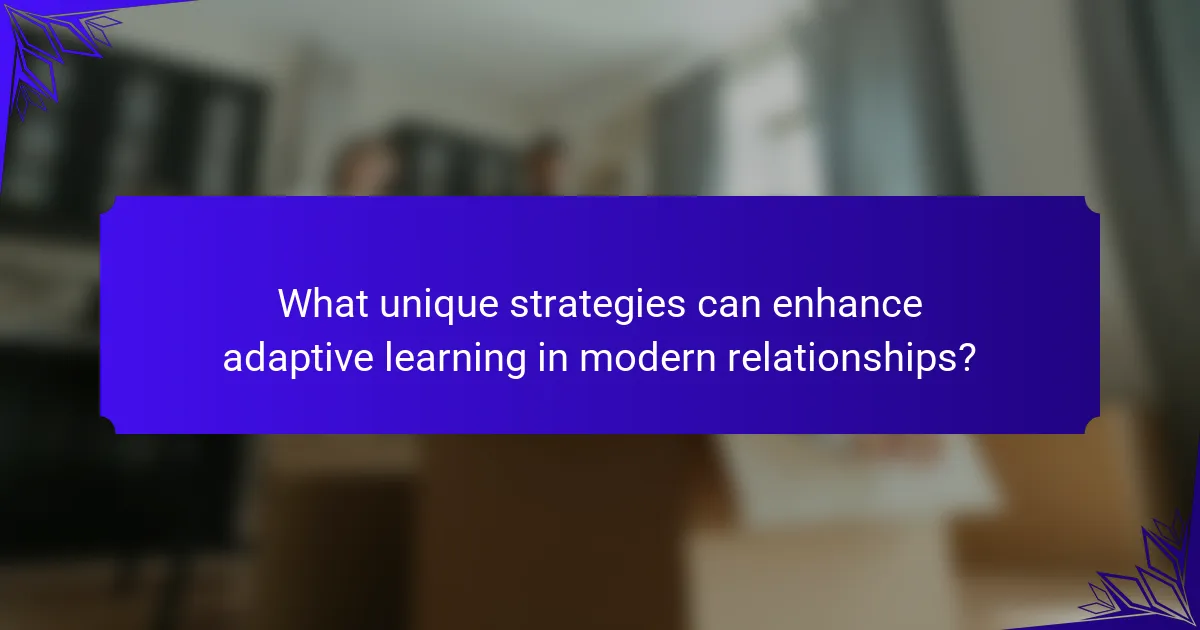 What unique strategies can enhance adaptive learning in modern relationships?